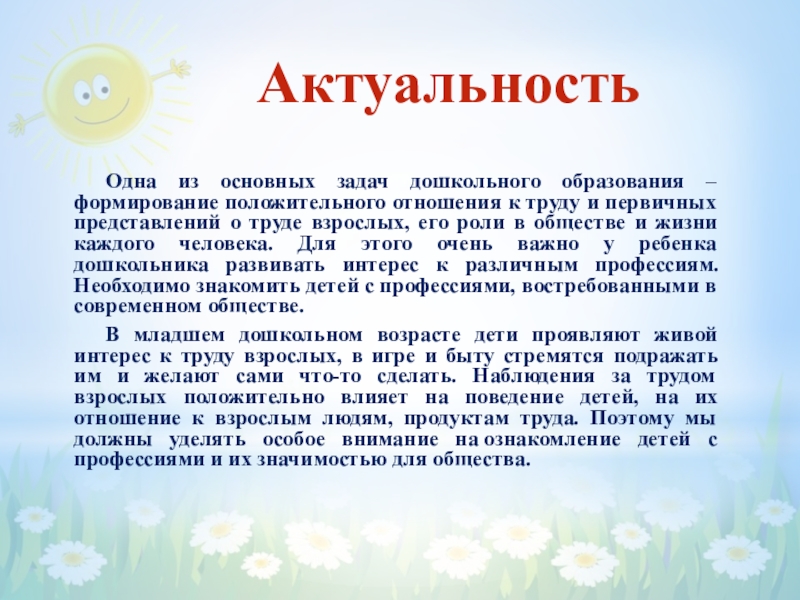 Актуальность

Одна из основных задач дошкольного образования – формирование положительного отношения к труду и первичных представлений о труде взрослых, его роли в обществе и жизни каждого человека. Для этого очень важно у ребенка дошкольника развивать интерес к различным профессиям. Необходимо знакомить детей с профессиями, востребованными в современном обществе.

В младшем дошкольном возрасте дети проявляют живой интерес к труду взрослых, в игре и быту стремятся подражать им и желают сами что-то сделать. Наблюдения за трудом взрослых положительно влияет на поведение детей, на их отношение к взрослым людям, продуктам труда. Поэтому мы должны уделять особое внимание на ознакомление детей с профессиями и их значимостью для общества.